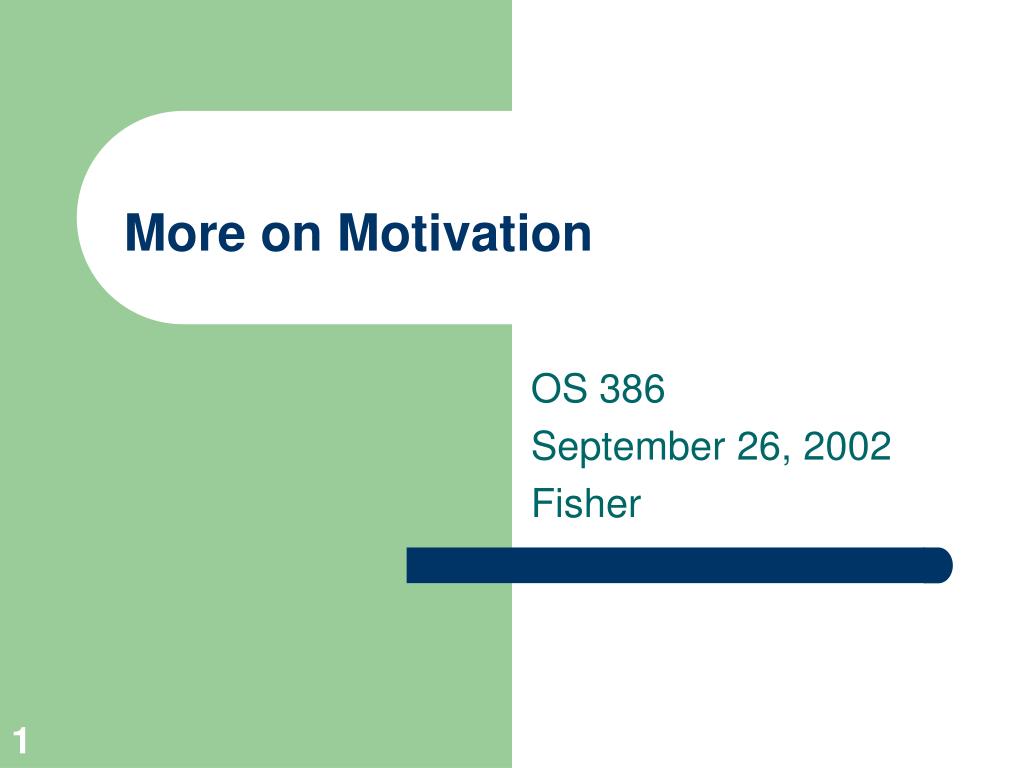 More on Motivation

OS 386
September 26, 2002
Fisher

1